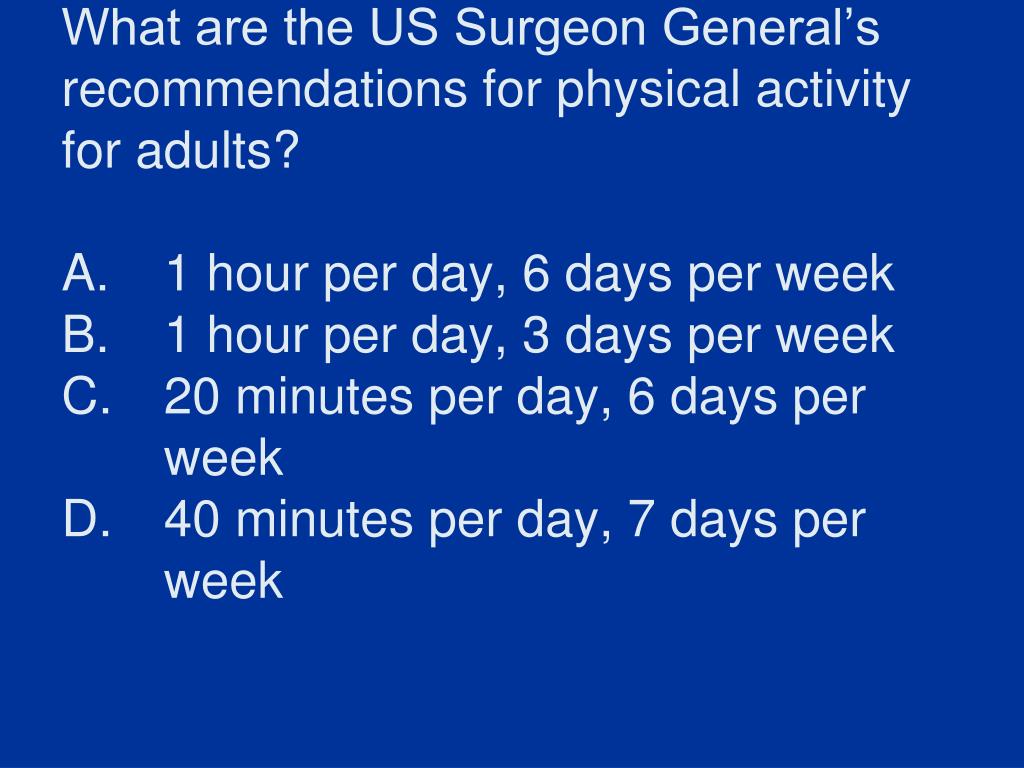 What are the US Surgeon General’s recommendations for physical activity for adults?

A. 1 hour per day, 6 days per week
B. 1 hour per day, 3 days per week
C. 20 minutes per day, 6 days per week
D. 40 minutes per day, 7 days per week